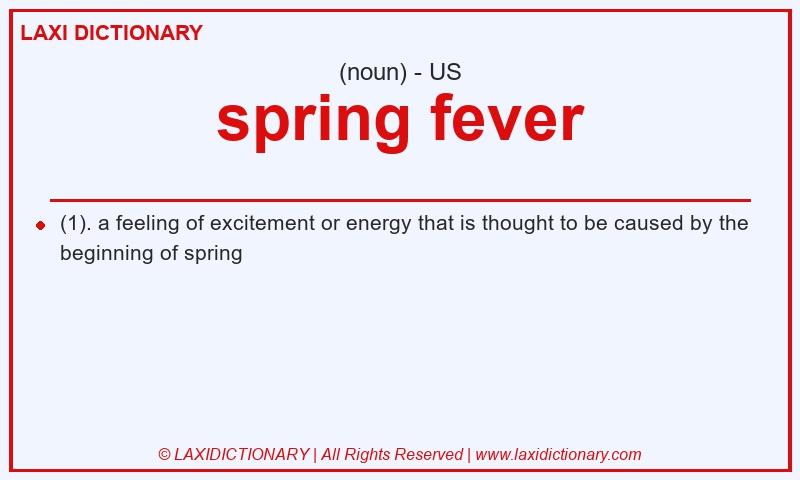 LAXI DICTIONARY

(noun) - US

spring fever

(1). a feeling of excitement or energy that is thought to be caused by the beginning of spring

© LAXIDICTIONARY | All Rights Reserved | www.laxidictionary.com